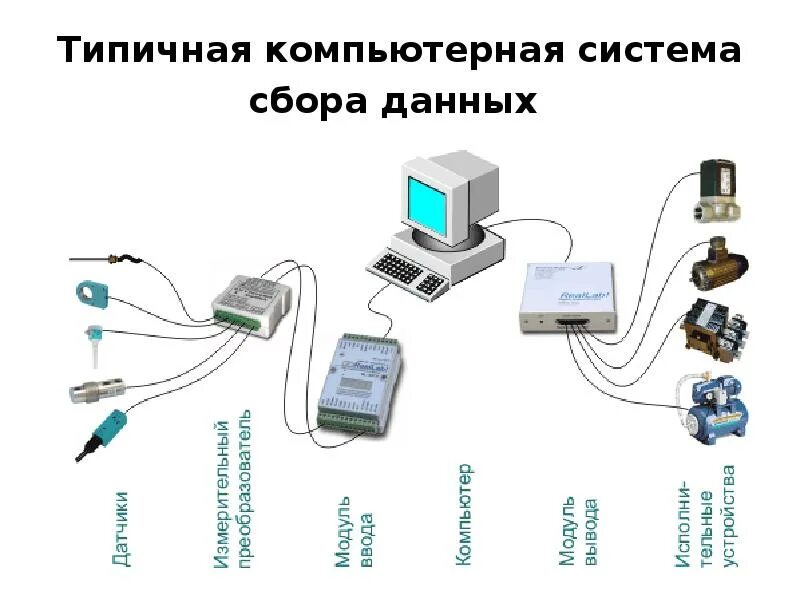 Типичная компьютерная система сбора данных

RealLab!

RealLab!

Датчики

Измерительный преобразователь

Модуль ввода

Компьютер

Модуль вывода

Исполнительные устройства